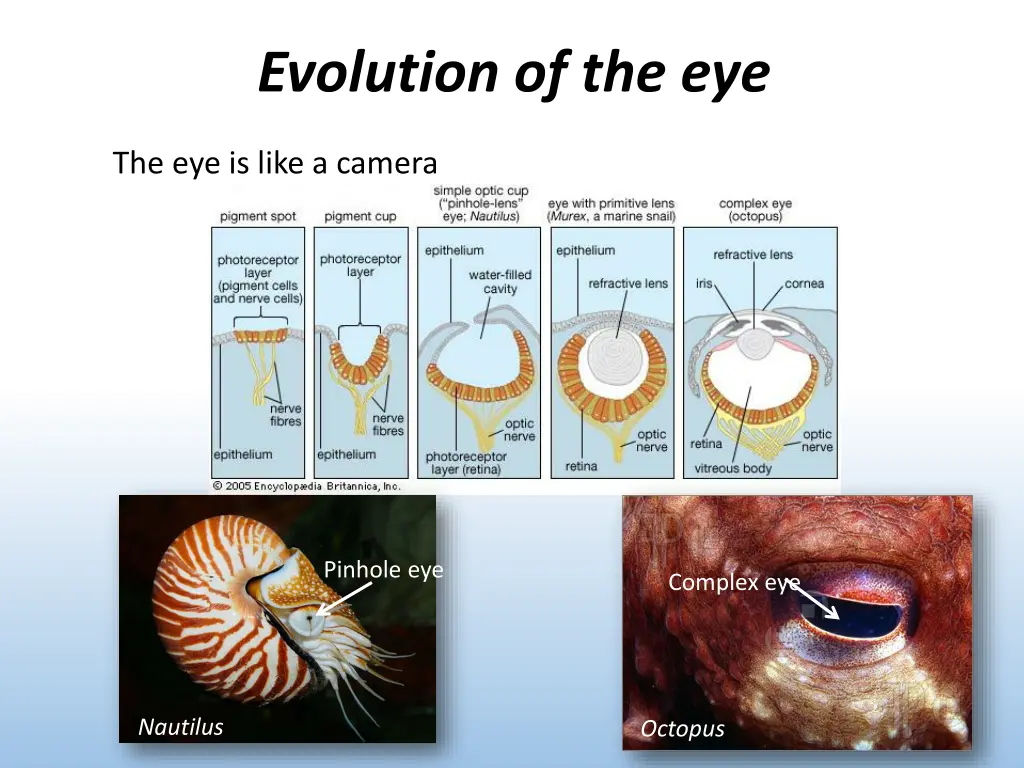 Evolution of the eye

The eye is like a camera

pigment spot

photoreceptor layer (pigment cells and nerve cells)

nerve fibres

epithelium

pigment cup

photoreceptor layer

nerve fibres

epithelium

simple optic cup ("pinhole-lens" eye; Nautilus)

epithelium

water-filled cavity

optic nerve

photoreceptor layer (retina)

eye with primitive lens (Murex, a marine snail)

epithelium

refractive lens

optic nerve

retina

complex eye (octopus)

refractive lens

iris

cornea

retina

optic nerve

vitreous body

© 2005 Encyclopædia Britannica, Inc.

Pinhole eye

Nautilus

Complex eye

Octopus